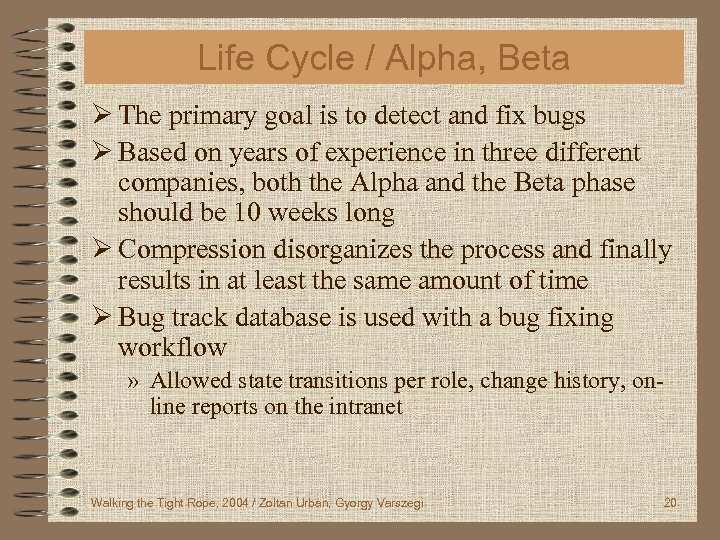 Life Cycle / Alpha, Beta

➢ The primary goal is to detect and fix bugs

➢ Based on years of experience in three different companies, both the Alpha and the Beta phase should be 10 weeks long

➢ Compression disorganizes the process and finally results in at least the same amount of time

➢ Bug track database is used with a bug fixing workflow

» Allowed state transitions per role, change history, online reports on the intranet

Walking the Tight Rope, 2004 / Zoltan Urban, Gyorgy Varszegi

20